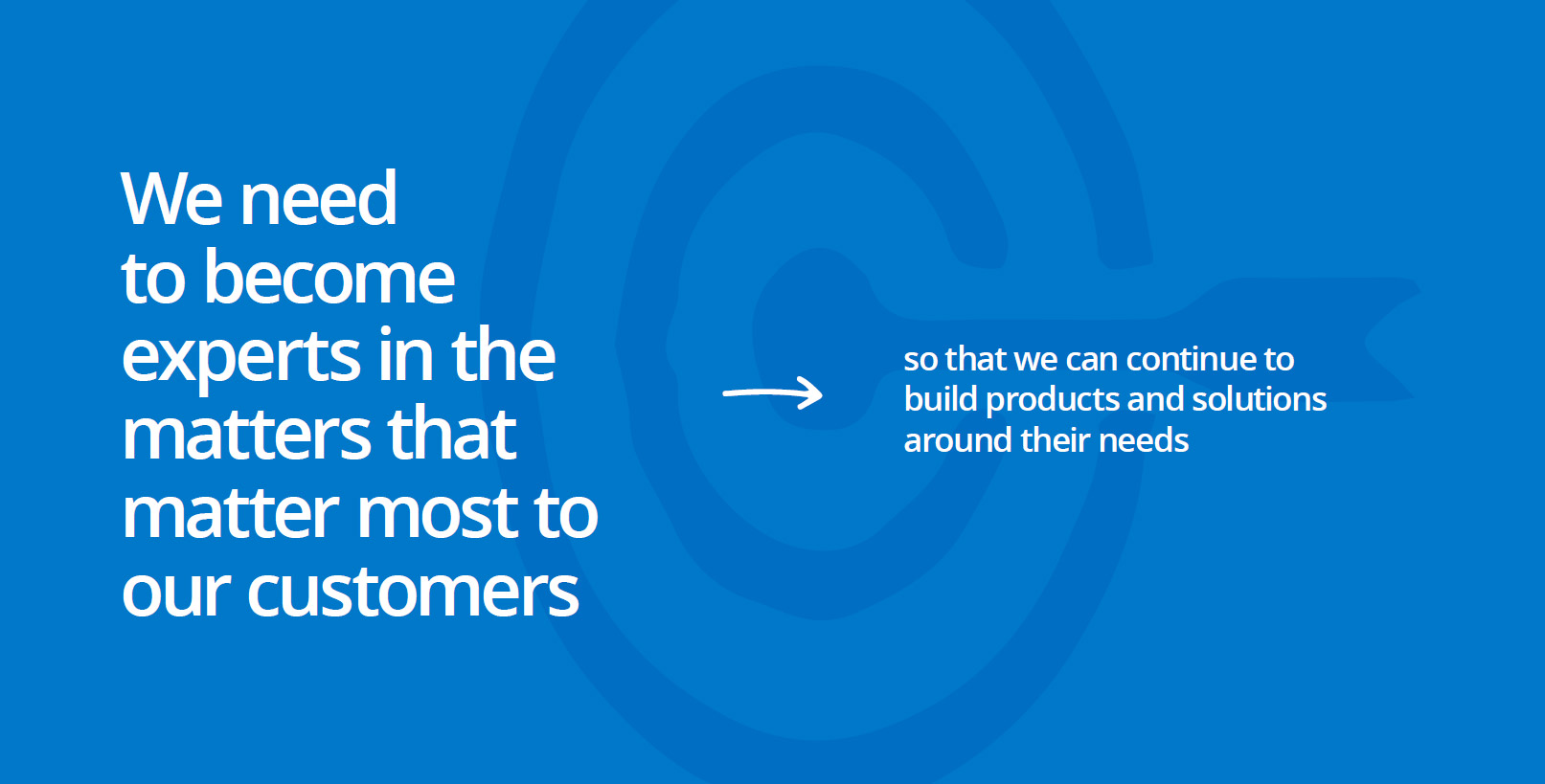 We need to become experts in the matters that matter most to our customers

so that we can continue to build products and solutions around their needs